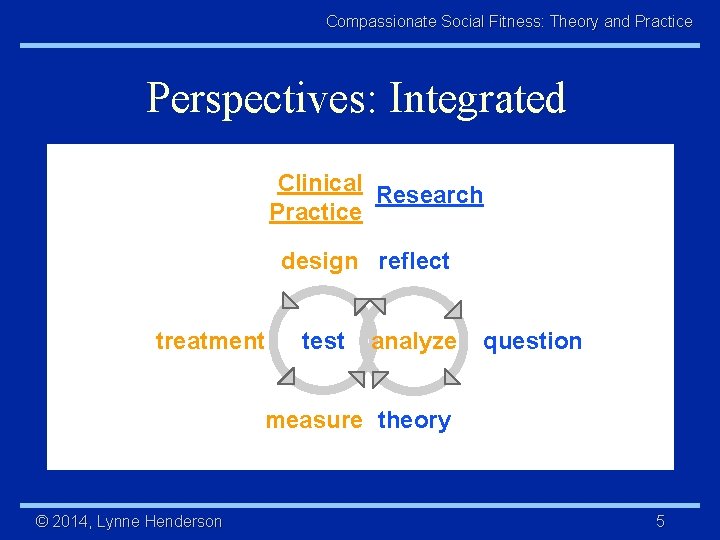 Compassionate Social Fitness: Theory and Practice

Perspectives: Integrated

Clinical Practice

Research

design reflect

treatment test analyze question

measure theory

© 2014, Lynne Henderson

5